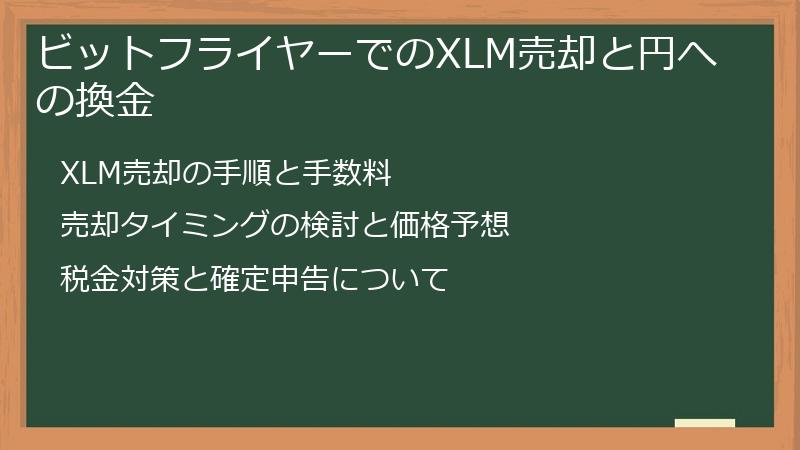 ビットフライヤーでのXLM売却と円への換金

XLM売却の手順と手数料

売却タイミングの検討と価格予想

税金対策と確定申告について